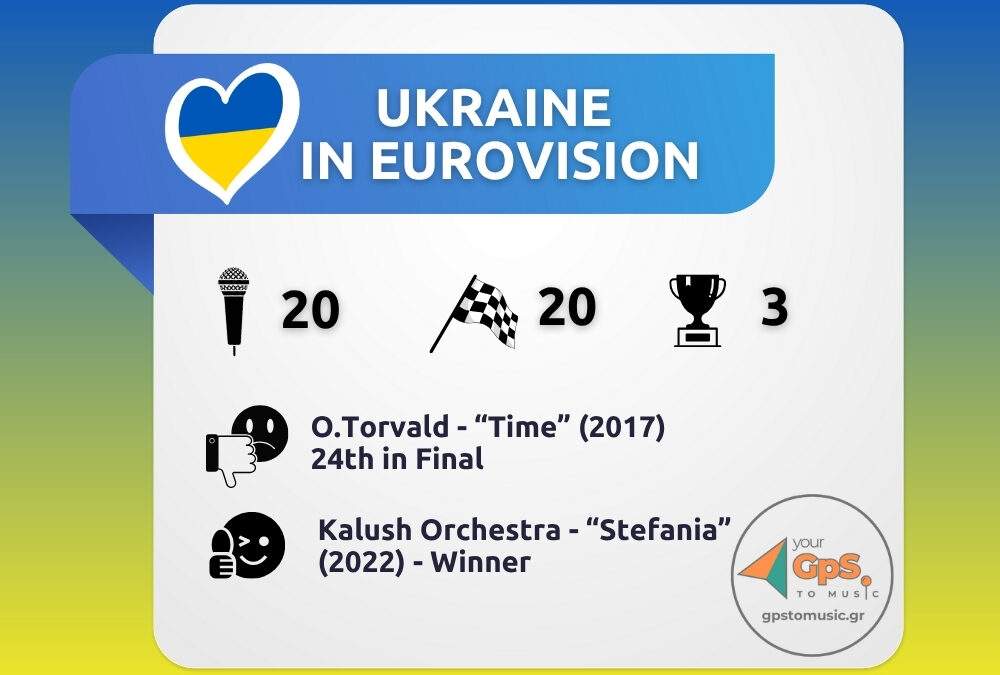 UKRAINE
IN EUROVISION

20

20

3

O.Torvald - “Time” (2017)
24th in Final

Kalush Orchestra - “Stefania”
(2022) - Winner

your
GpS.
TO MUSIC
gpstomusic.gr